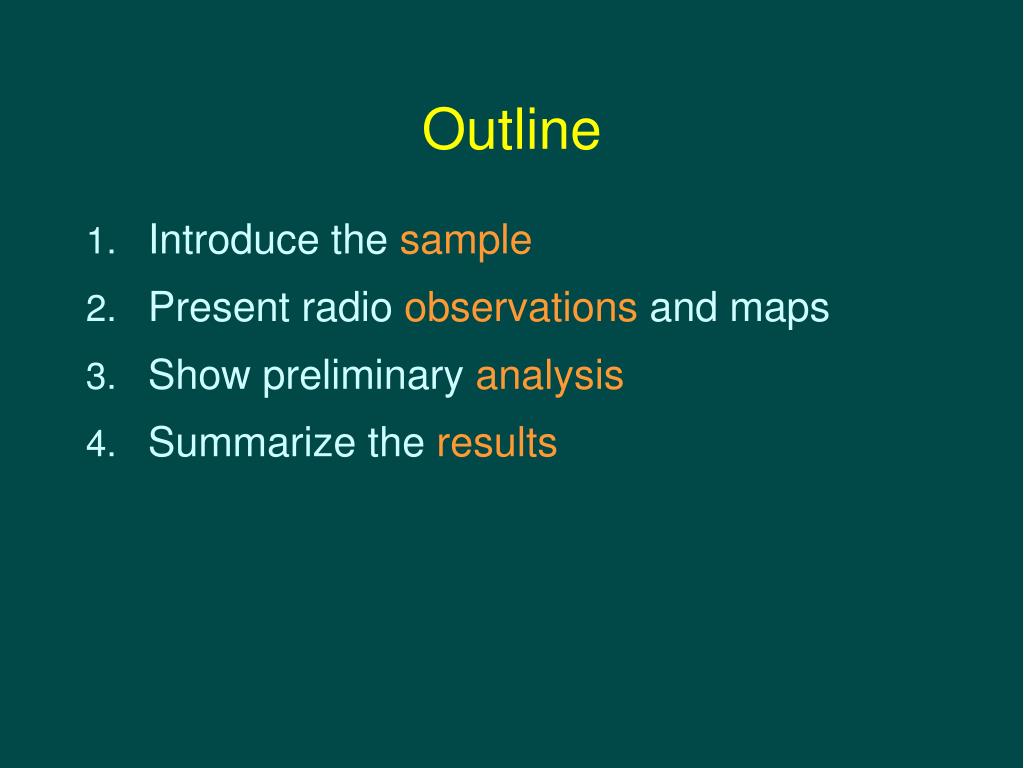 Outline

1. Introduce the sample
2. Present radio observations and maps
3. Show preliminary analysis
4. Summarize the results